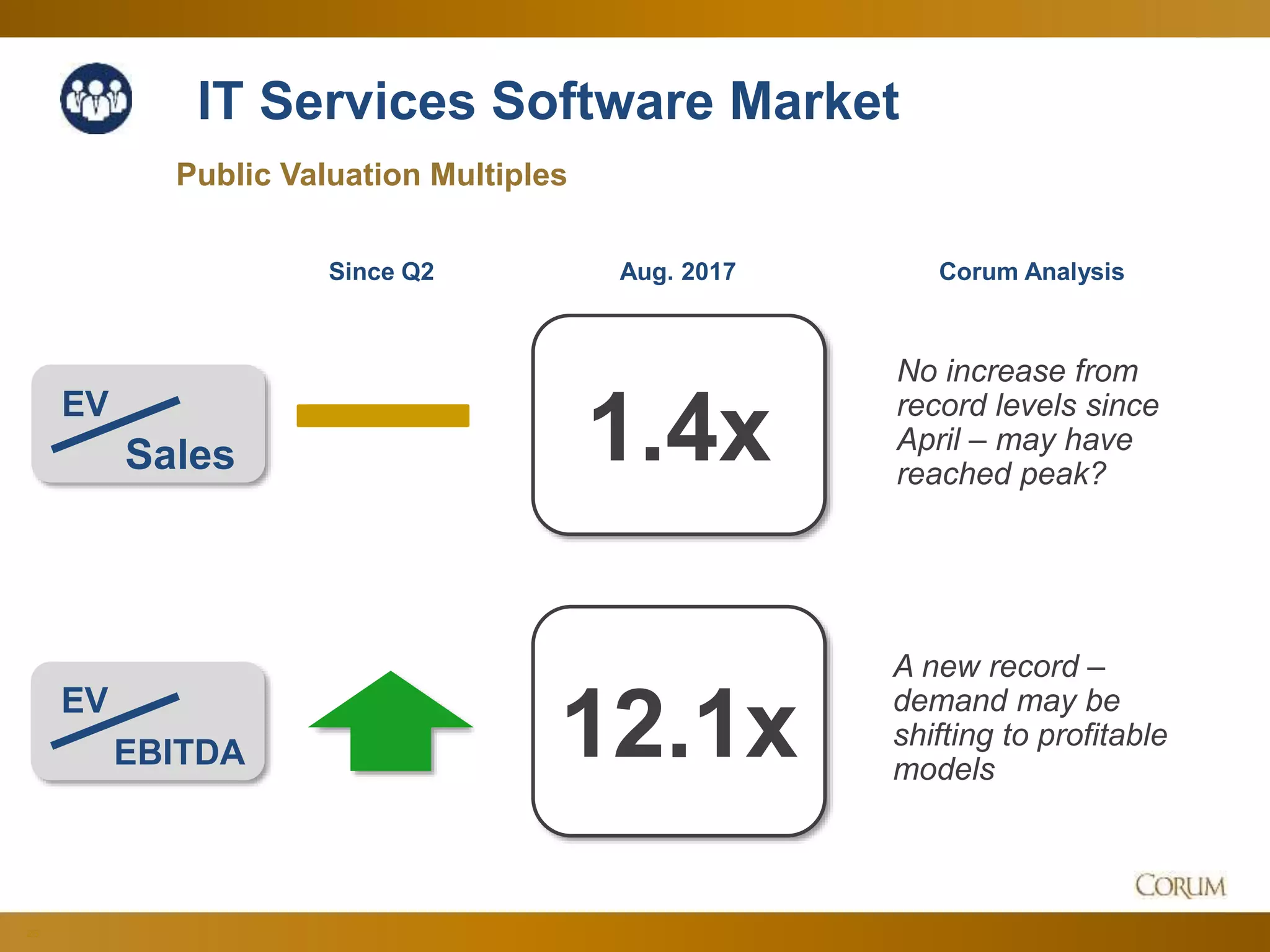 IT Services Software Market

Public Valuation Multiples

Since Q2

Aug. 2017

Corum Analysis

EV
Sales

1.4x

No increase from record levels since April – may have reached peak?

EV
EBITDA

12.1x

A new record – demand may be shifting to profitable models

CORUM